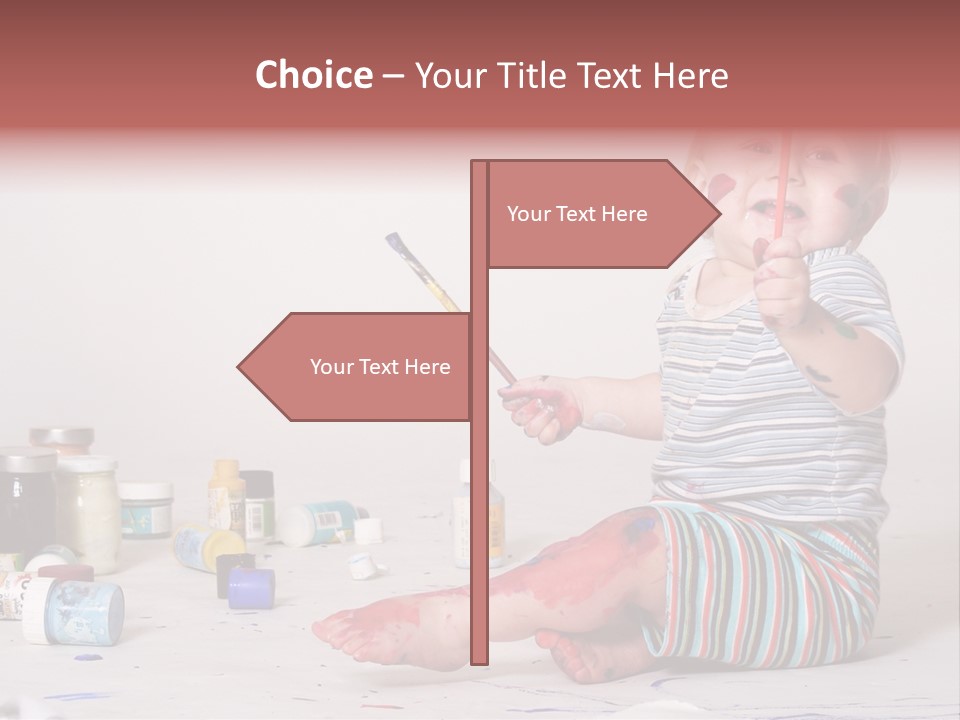 Choice – Your Title Text Here

Your Text Here

Your Text Here